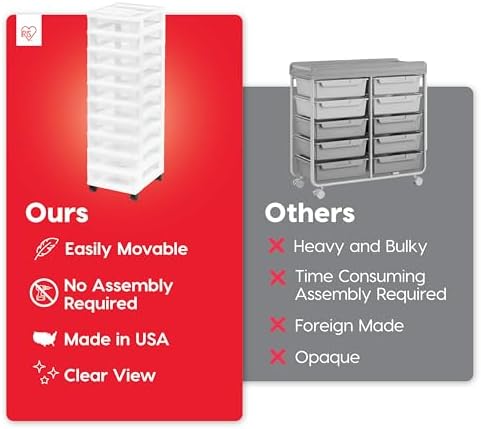 IRIS

Ours

Easily Movable

No Assembly Required

Made in USA

Clear View

Others

Heavy and Bulky

Time Consuming Assembly Required

Foreign Made

Opaque